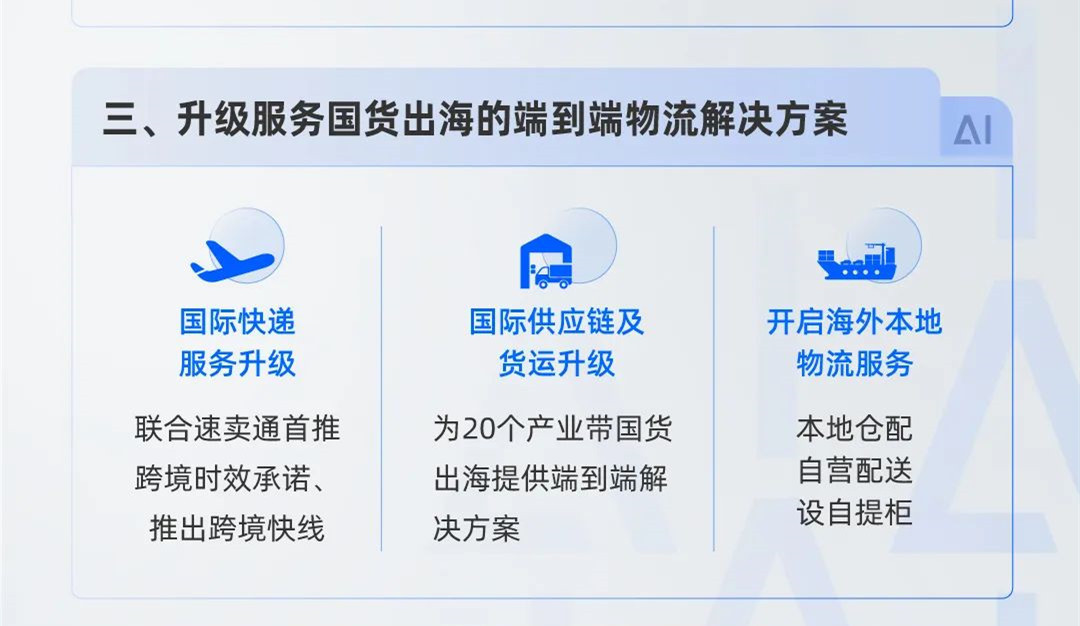 三、升级服务国货出海的端到端物流解决方案

AI

国际快递服务升级

联合速卖通首推跨境时效承诺、推出跨境快线

国际供应链及货运升级

为20个产业带国货出海提供端到端解决方案

开启海外本地物流服务

本地仓配
自营配送
设自提柜